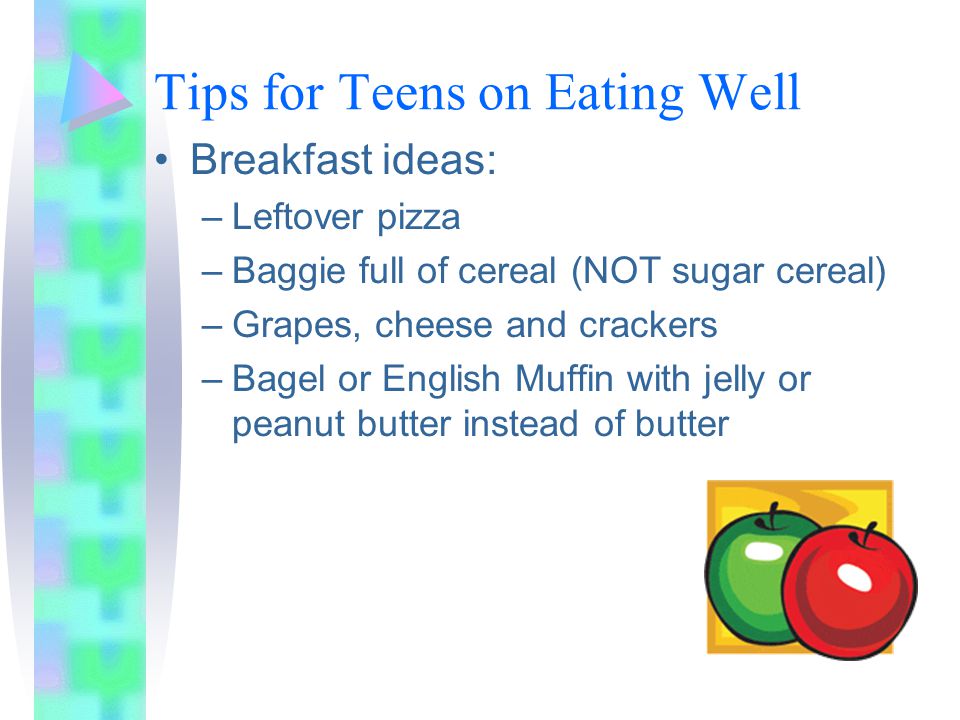 Tips for Teens on Eating Well

• Breakfast ideas:
– Leftover pizza
– Baggie full of cereal (NOT sugar cereal)
– Grapes, cheese and crackers
– Bagel or English Muffin with jelly or peanut butter instead of butter